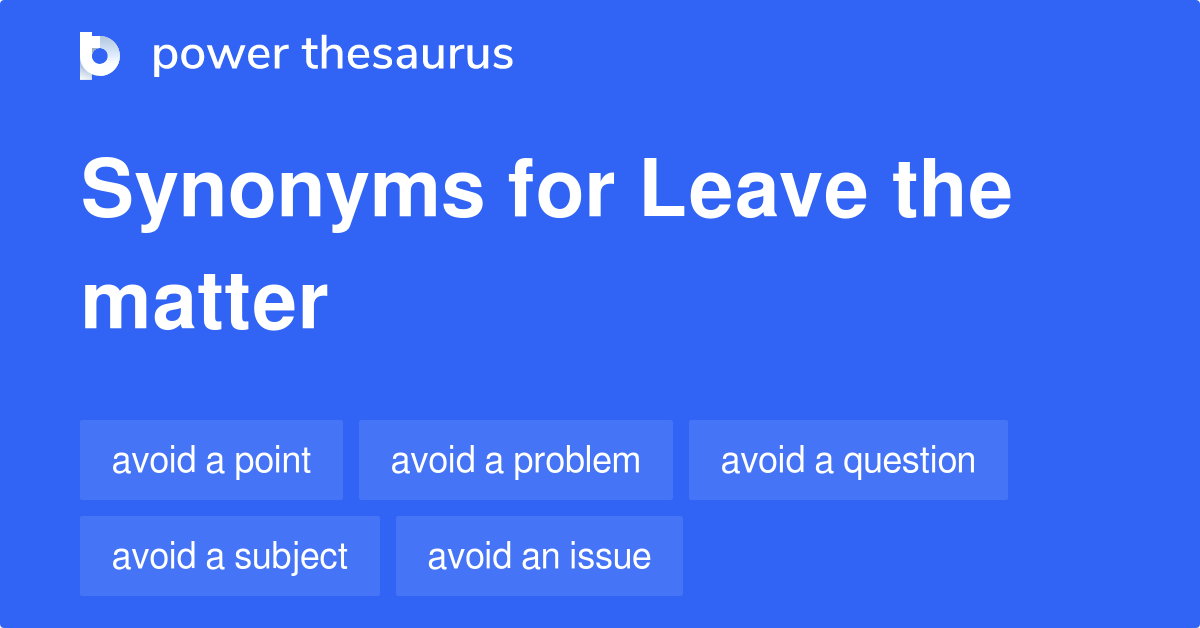 power thesaurus

Synonyms for Leave the matter

avoid a point
avoid a problem
avoid a question
avoid a subject
avoid an issue